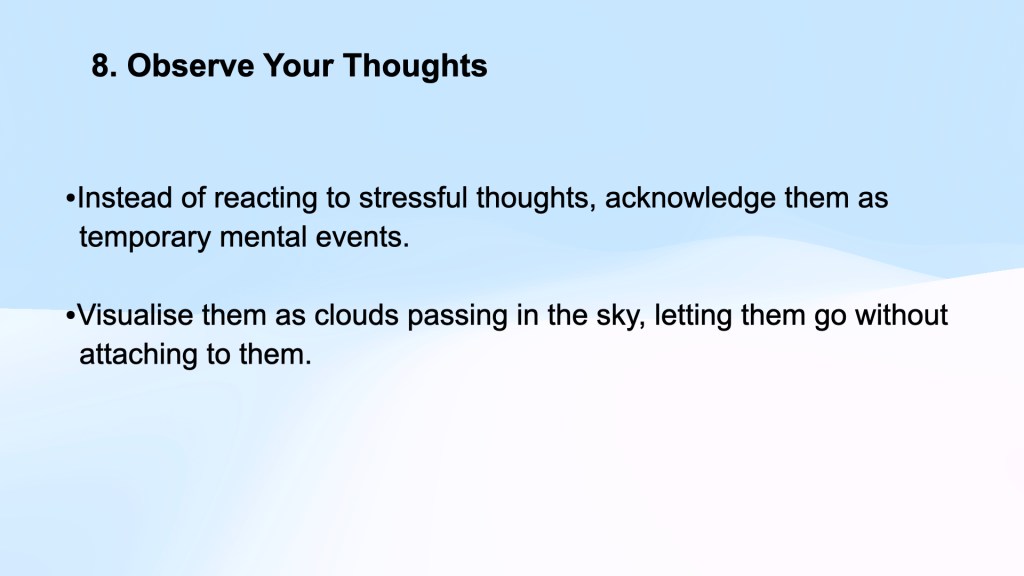 8. Observe Your Thoughts

•Instead of reacting to stressful thoughts, acknowledge them as temporary mental events.

•Visualise them as clouds passing in the sky, letting them go without attaching to them.